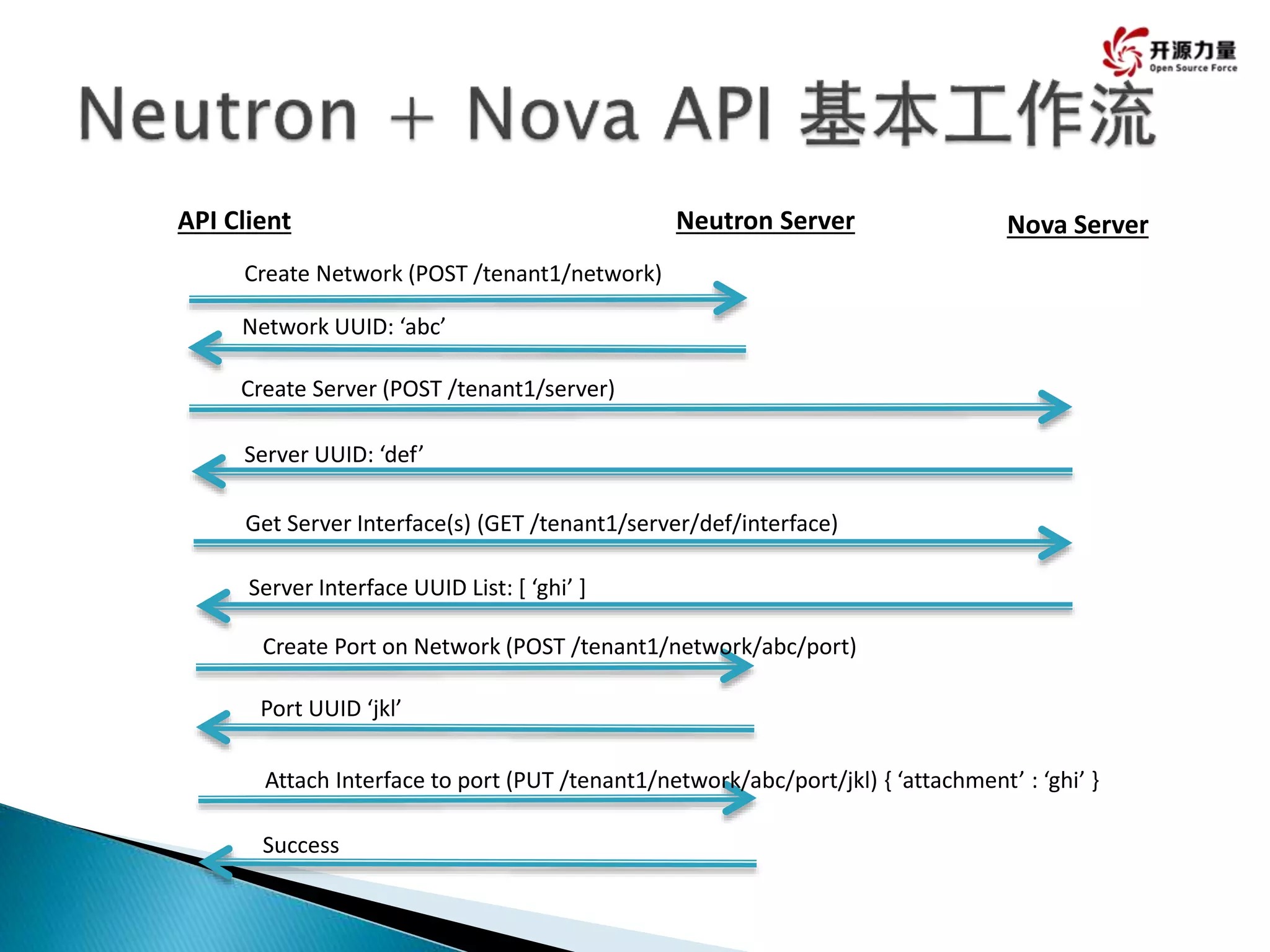 开源力量
Open Source Force

Neutron + Nova API 基本工作流

API Client

Neutron Server

Nova Server

Create Network (POST /tenant1/network)

Network UUID: ‘abc’

Create Server (POST /tenant1/server)

Server UUID: ‘def’

Get Server Interface(s) (GET /tenant1/server/def/interface)

Server Interface UUID List: [ ‘ghi’ ]

Create Port on Network (POST /tenant1/network/abc/port)

Port UUID ‘jkl’

Attach Interface to port (PUT /tenant1/network/abc/port/jkl) { ‘attachment’ : ‘ghi’ }

Success